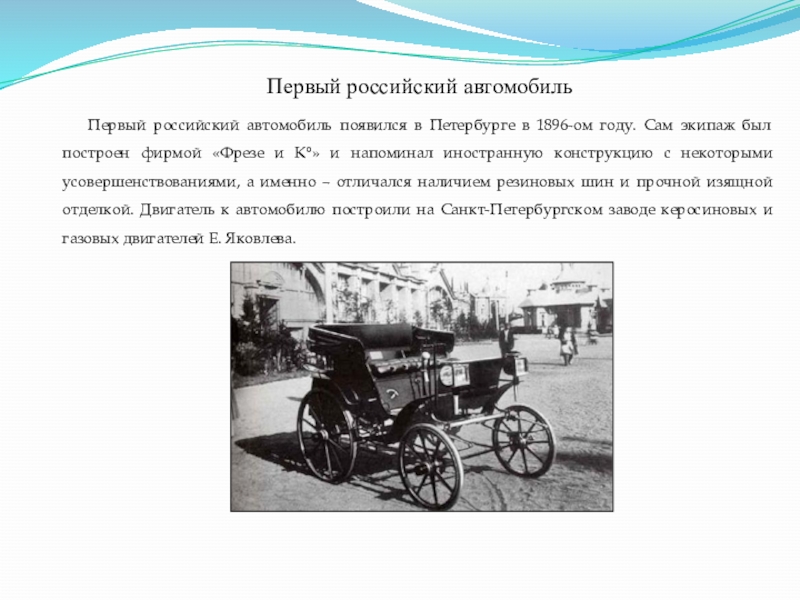 Первый российский автомобиль

Первый российский автомобиль появился в Петербурге в 1896-ом году. Сам экипаж был построен фирмой «Фрезе и К°» и напоминал иностранную конструкцию с некоторыми усовершенствованиями, а именно – отличался наличием резиновых шин и прочной изящной отделкой. Двигатель к автомобилю построили на Санкт-Петербургском заводе керосиновых и газовых двигателей Е. Яковлева.